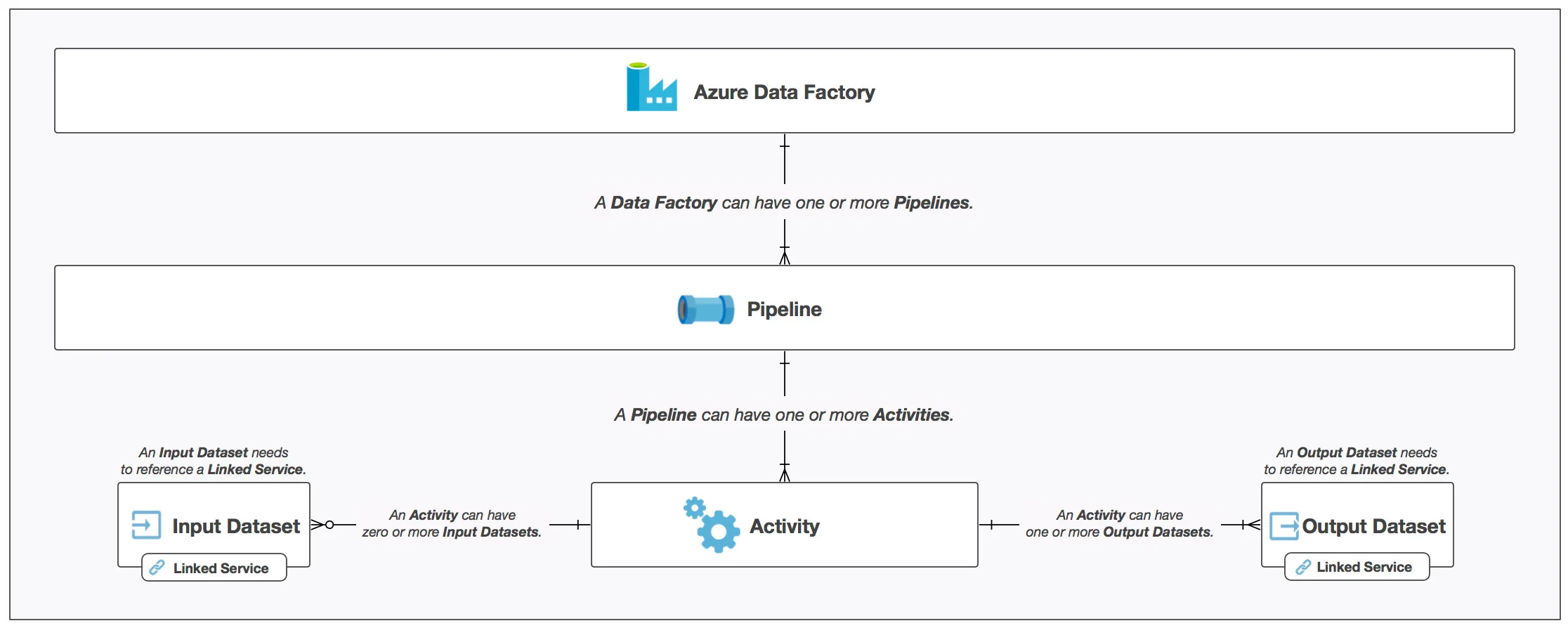 Azure Data Factory

A Data Factory can have one or more Pipelines.

Pipeline

A Pipeline can have one or more Activities.

An Input Dataset needs to reference a Linked Service.

Input Dataset

Linked Service

An Activity can have zero or more Input Datasets.

Activity

An Activity can have one or more Output Datasets.

An Output Dataset needs to reference a Linked Service.

Output Dataset

Linked Service